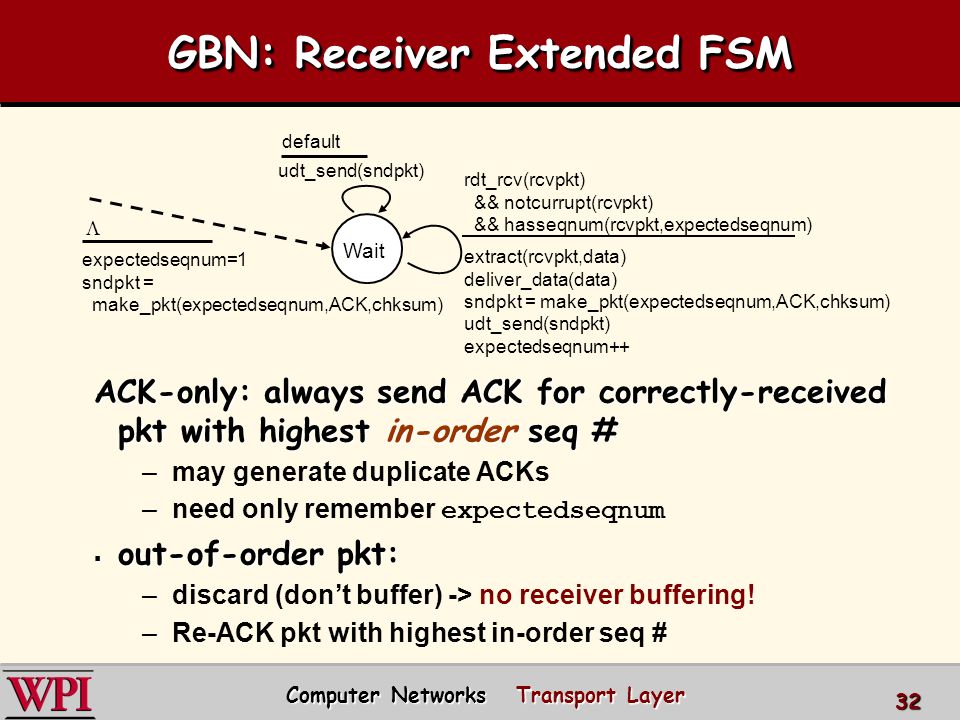 GBN: Receiver Extended FSM

default

udt_send(sndpkt)

$\Lambda$

expectedseqnum=1
sndpkt =
make_pkt(expectedseqnum,ACK,chksum)

Wait

rdt_rcv(rcvpkt)
&& notcurrupt(rcvpkt)
&& hasseqnum(rcvpkt,expectedseqnum)

extract(rcvpkt,data)
deliver_data(data)
sndpkt = make_pkt(expectedseqnum,ACK,chksum)
udt_send(sndpkt)
expectedseqnum++

ACK-only: always send ACK for correctly-received pkt with highest in-order seq #

– may generate duplicate ACKs

– need only remember expectedseqnum

▪ out-of-order pkt:

– discard (don't buffer) -> no receiver buffering!

– Re-ACK pkt with highest in-order seq #

WPI

Computer Networks Transport Layer

32